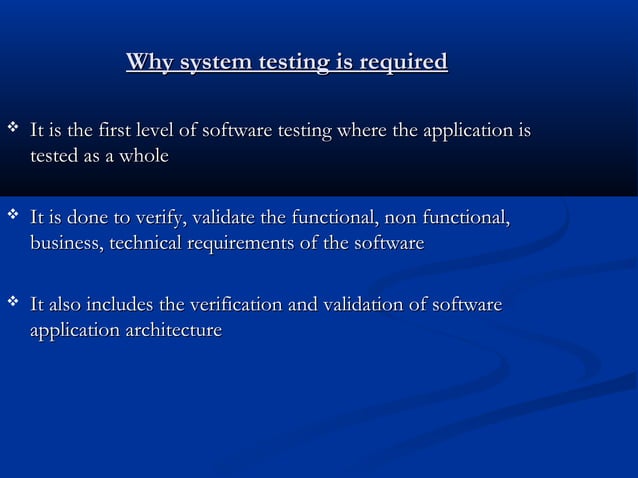 Why system testing is required

❖ It is the first level of software testing where the application is tested as a whole

❖ It is done to verify, validate the functional, non functional, business, technical requirements of the software

❖ It also includes the verification and validation of software application architecture